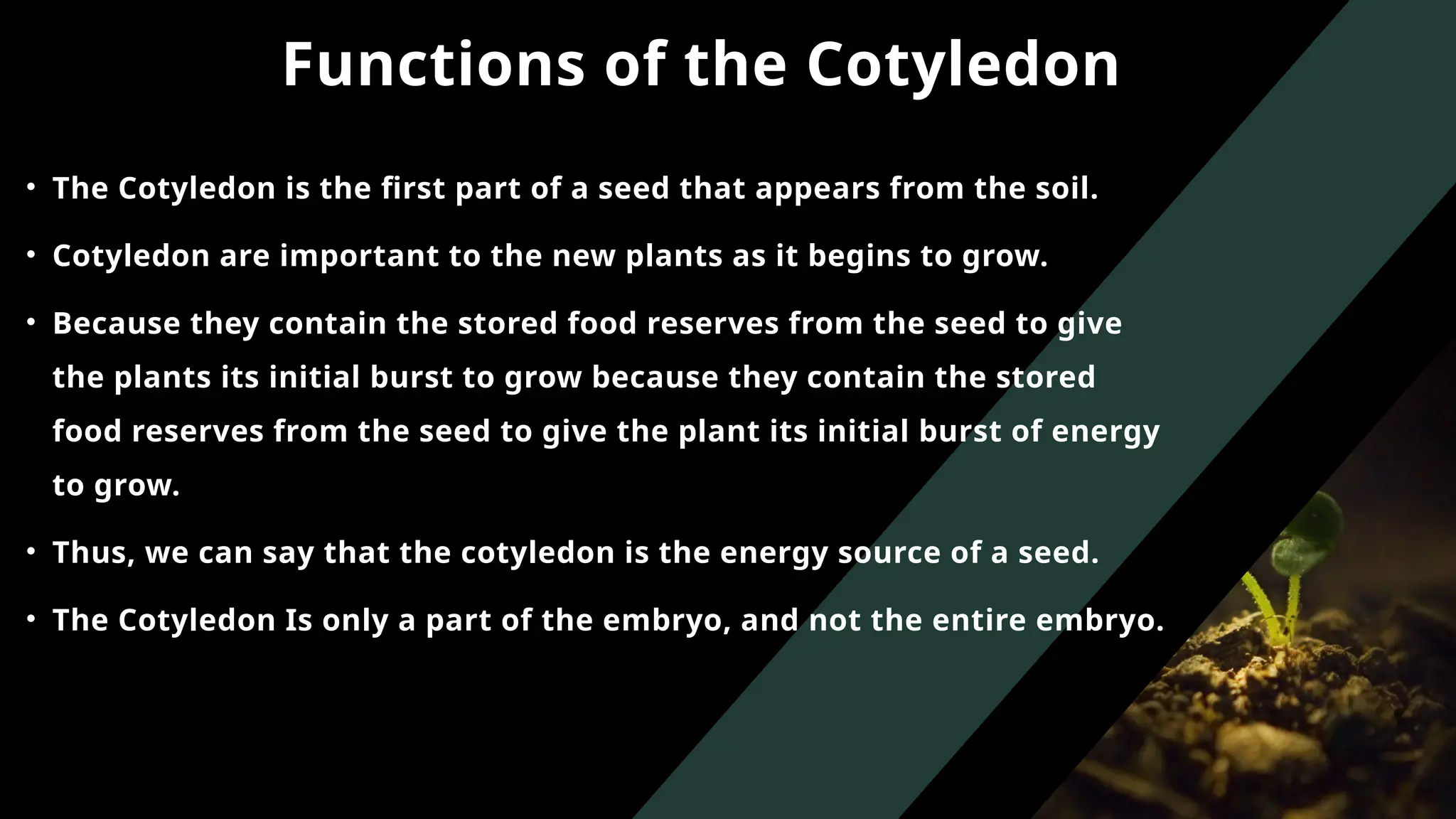 Functions of the Cotyledon

• The Cotyledon is the first part of a seed that appears from the soil.

• Cotyledon are important to the new plants as it begins to grow.

• Because they contain the stored food reserves from the seed to give the plants its initial burst to grow because they contain the stored food reserves from the seed to give the plant its initial burst of energy to grow.

• Thus, we can say that the cotyledon is the energy source of a seed.

• The Cotyledon Is only a part of the embryo, and not the entire embryo.